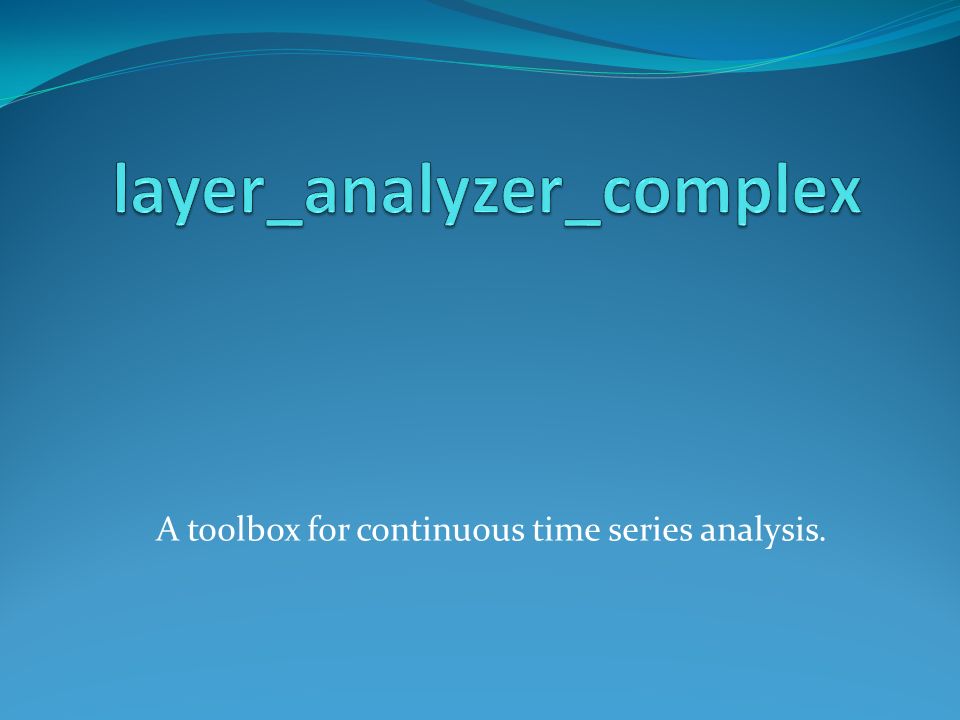 layer_analyzer_complex

A toolbox for continuous time series analysis.